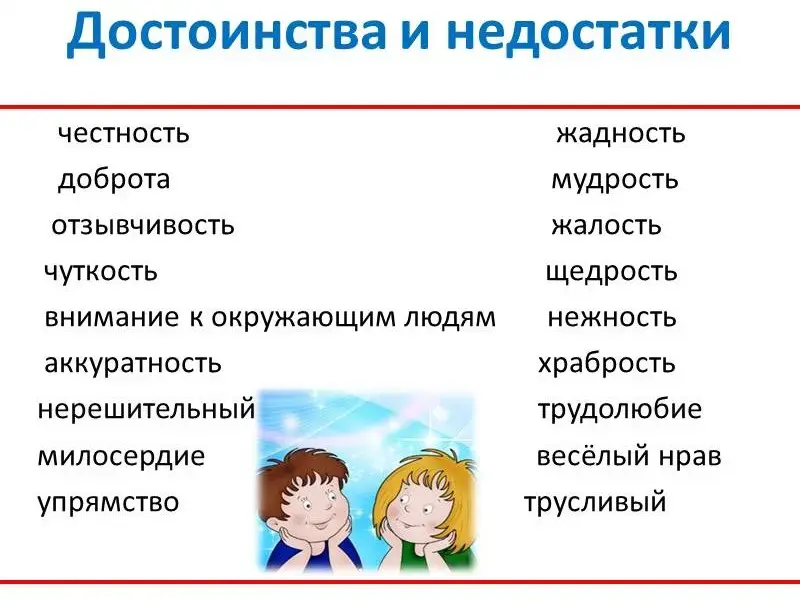 Достоинства и недостатки

честность
доброта
отзывчивость
чуткость
внимание к окружающим людям
аккуратность
нерешительный
милосердие
упрямство

жадность
мудрость
жалость
щедрость
нежность
храбрость
трудолюбие
весёлый нрав
трусливый